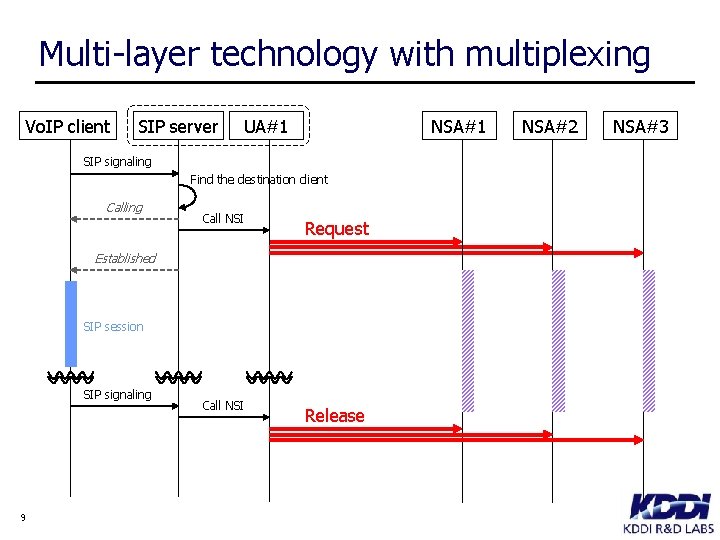 Multi-layer technology with multiplexing

VoIP client
SIP server
UA#1
NSA#1
NSA#2
NSA#3

SIP signaling
Find the destination client
Calling
Call NSI
Request
Established
SIP session
SIP signaling
Call NSI
Release

9

KDDI
KDDI R&D LABS